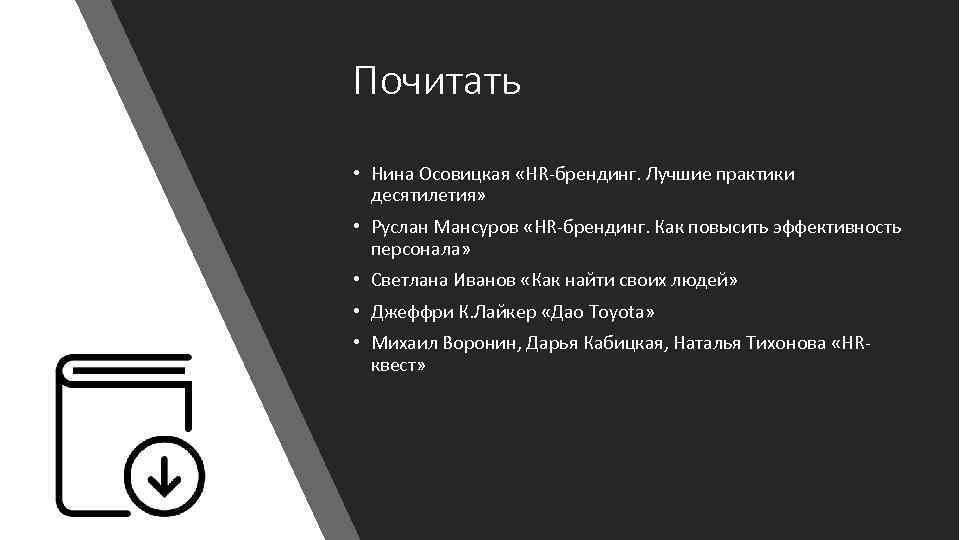 Почитать

• Нина Осовицкая «HR-брендинг. Лучшие практики десятилетия»

• Руслан Мансуров «HR-брендинг. Как повысить эффективность персонала»

• Светлана Иванов «Как найти своих людей»

• Джеффри К.Лайкер «Дао Toyota»

• Михаил Воронин, Дарья Кабицкая, Наталья Тихонова «HR-квест»